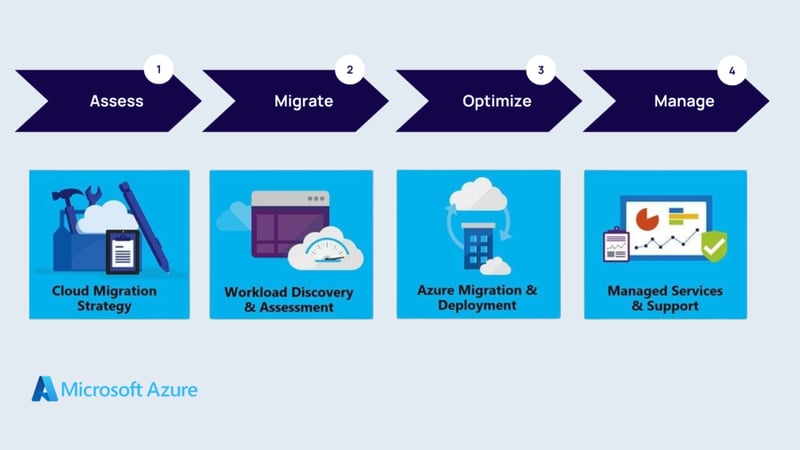 1
Assess

2
Migrate

3
Optimize

4
Manage

Cloud Migration Strategy

Workload Discovery & Assessment

Azure Migration & Deployment

Managed Services & Support

Microsoft Azure